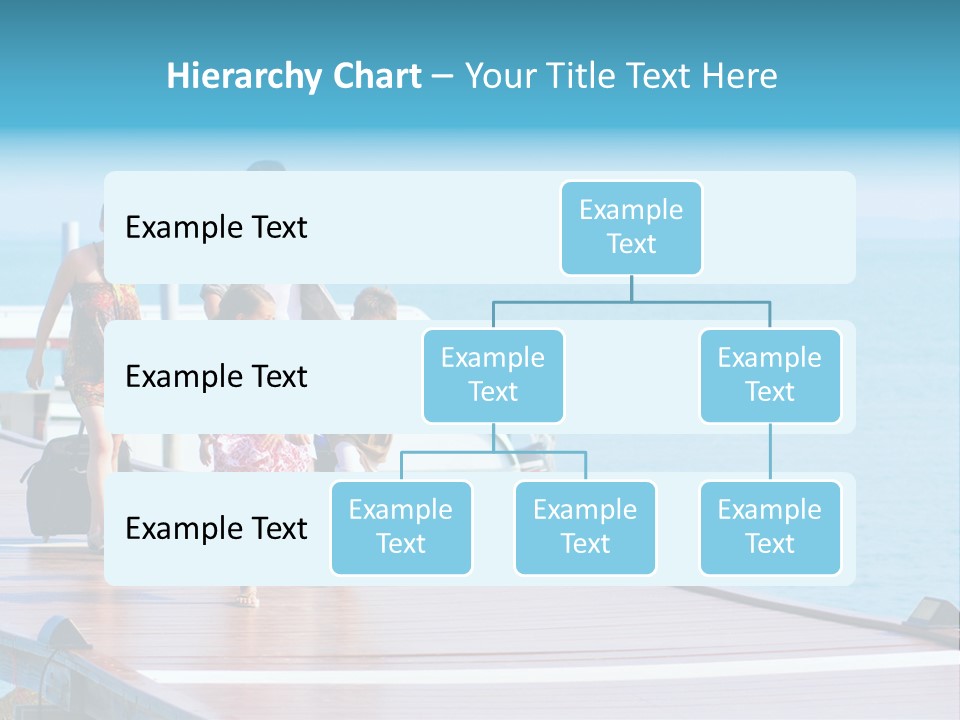 Hierarchy Chart – Your Title Text Here

Example Text

Example Text

Example Text

Example Text

Example Text

Example Text

Example Text

Example Text

Example Text